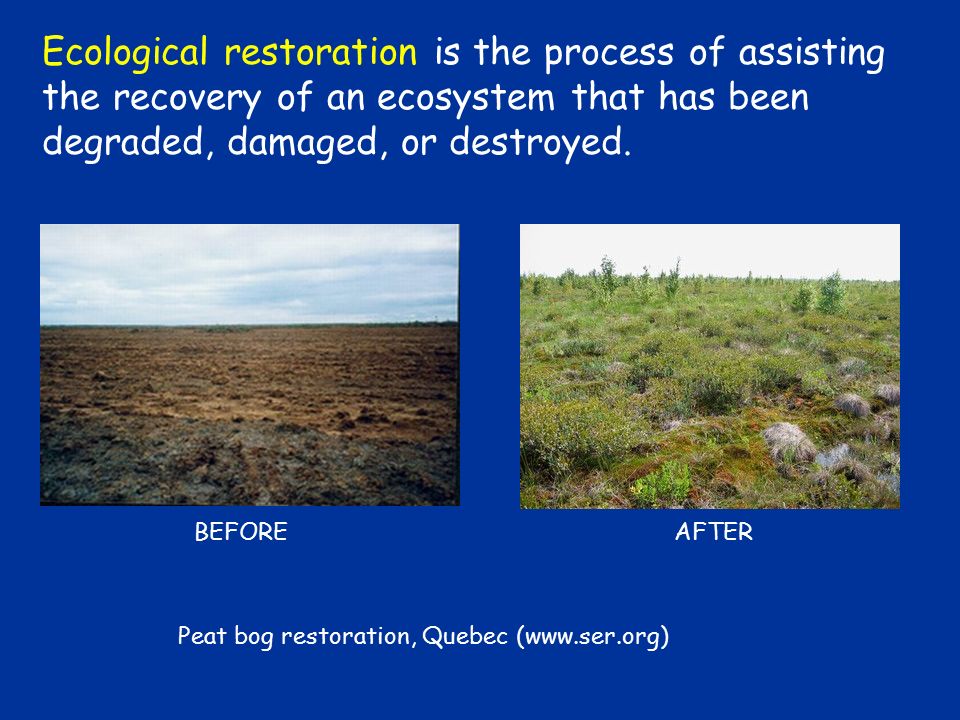 Ecological restoration is the process of assisting the recovery of an ecosystem that has been degraded, damaged, or destroyed.

BEFORE

AFTER

Peat bog restoration, Quebec (www.ser.org)